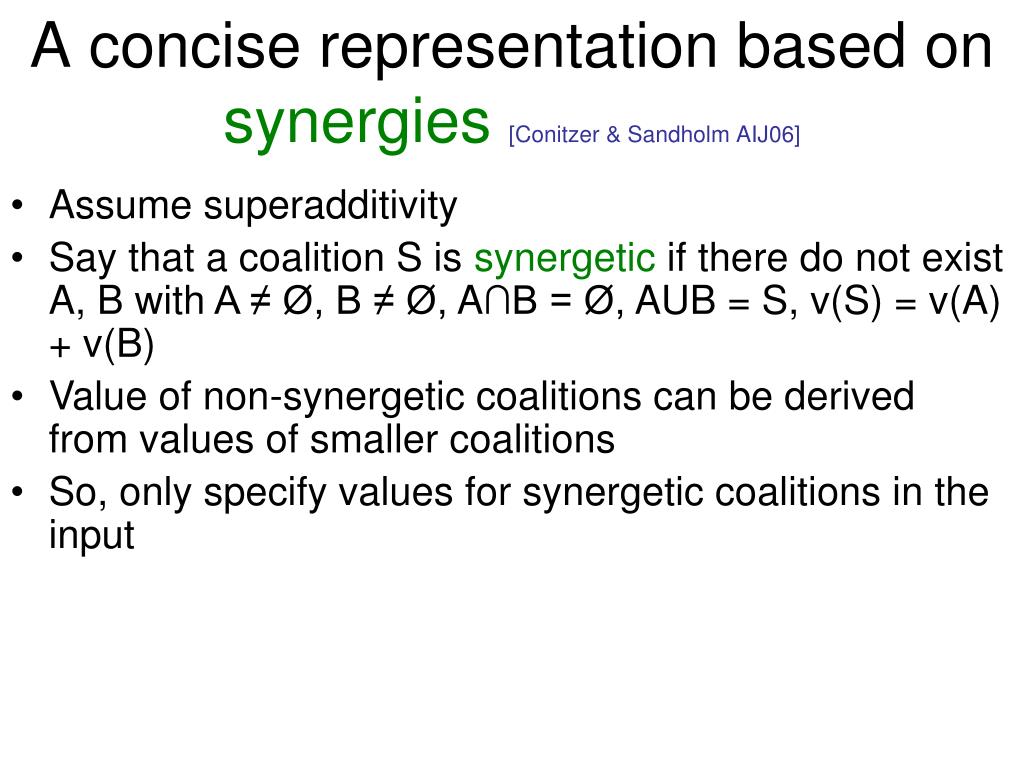 A concise representation based on synergies [Conitzer & Sandholm AIJ06]

• Assume superadditivity
• Say that a coalition S is synergetic if there do not exist A, B with A ≠ Ø, B ≠ Ø, A∩B = Ø, AUB = S, v(S) = v(A) + v(B)
• Value of non-synergetic coalitions can be derived from values of smaller coalitions
• So, only specify values for synergetic coalitions in the input